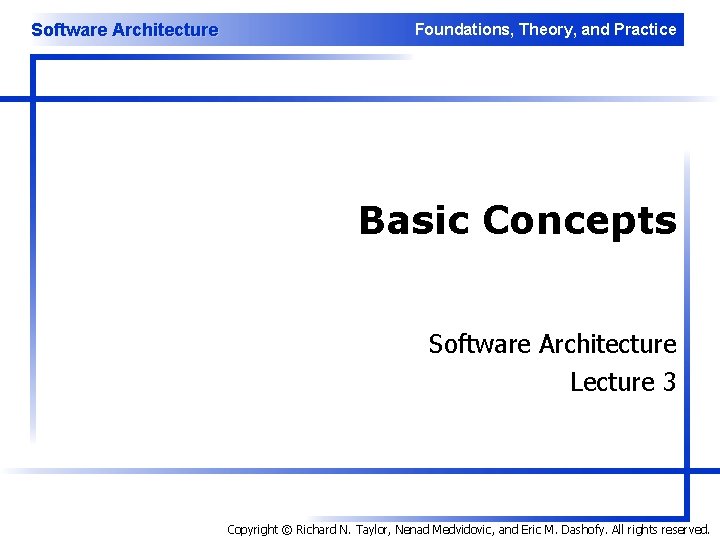 Software Architecture

Foundations, Theory, and Practice

Basic Concepts

Software Architecture
Lecture 3

Copyright © Richard N. Taylor, Nenad Medvidovic, and Eric M. Dashofy. All rights reserved.